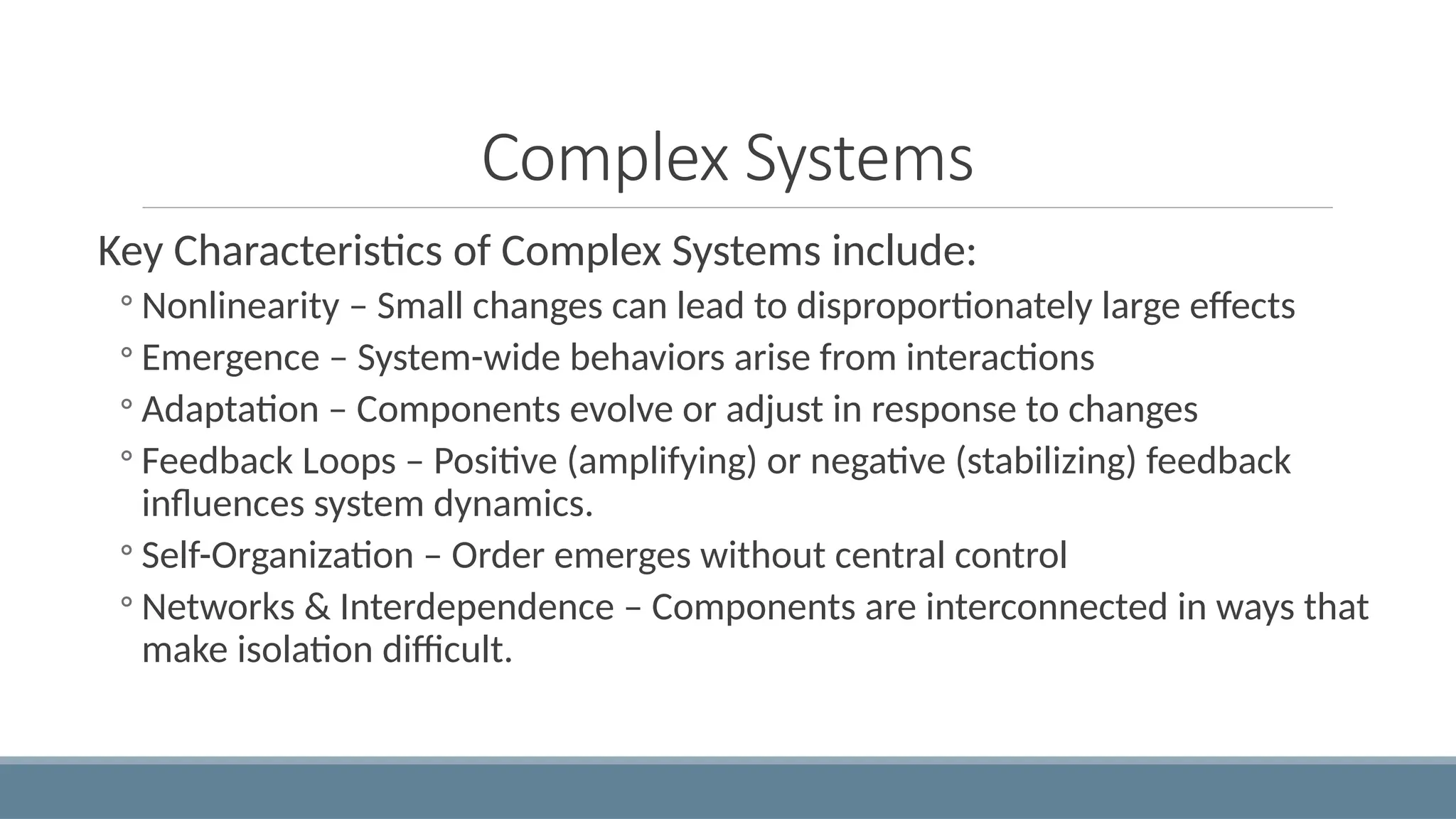 Complex Systems

Key Characteristics of Complex Systems include:

◦ Nonlinearity – Small changes can lead to disproportionately large effects

◦ Emergence – System-wide behaviors arise from interactions

◦ Adaptation – Components evolve or adjust in response to changes

◦ Feedback Loops – Positive (amplifying) or negative (stabilizing) feedback influences system dynamics.

◦ Self-Organization – Order emerges without central control

◦ Networks & Interdependence – Components are interconnected in ways that make isolation difficult.